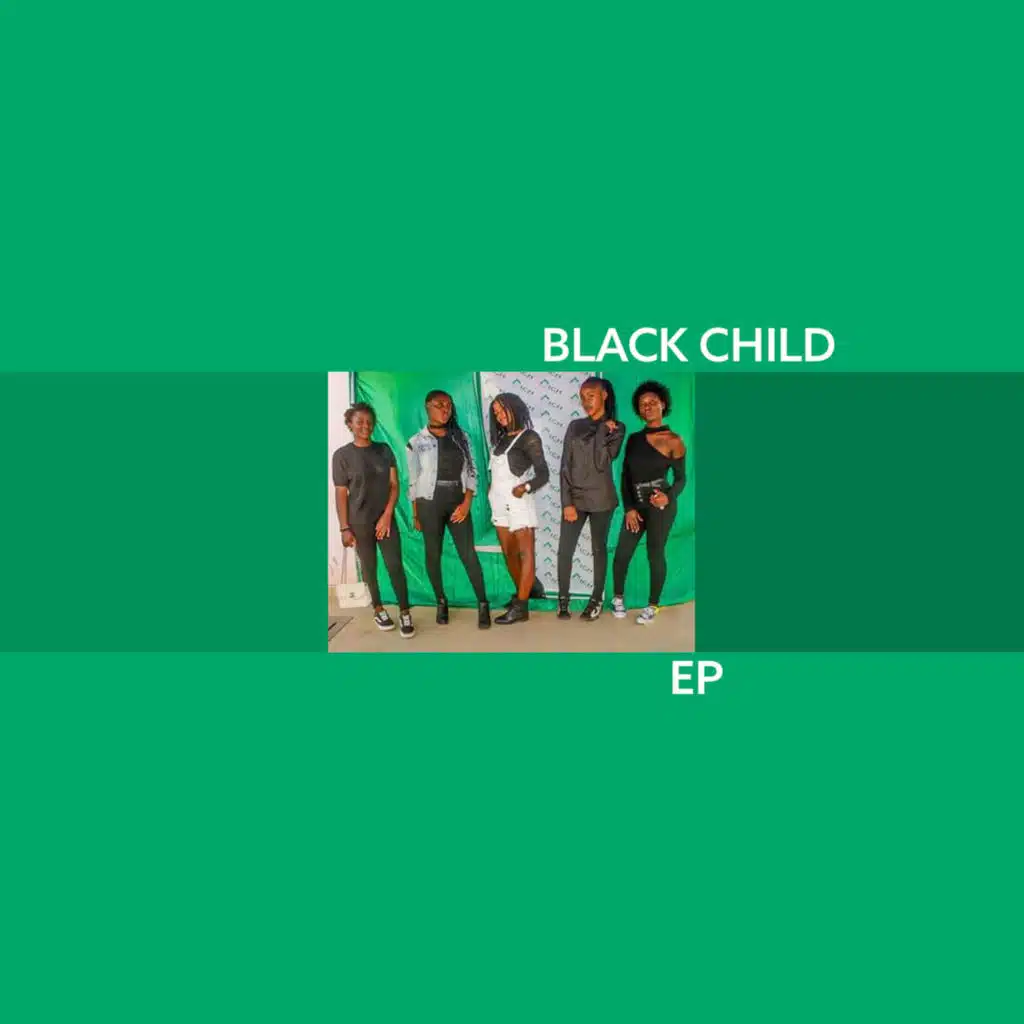 BLACK CHILD

EP